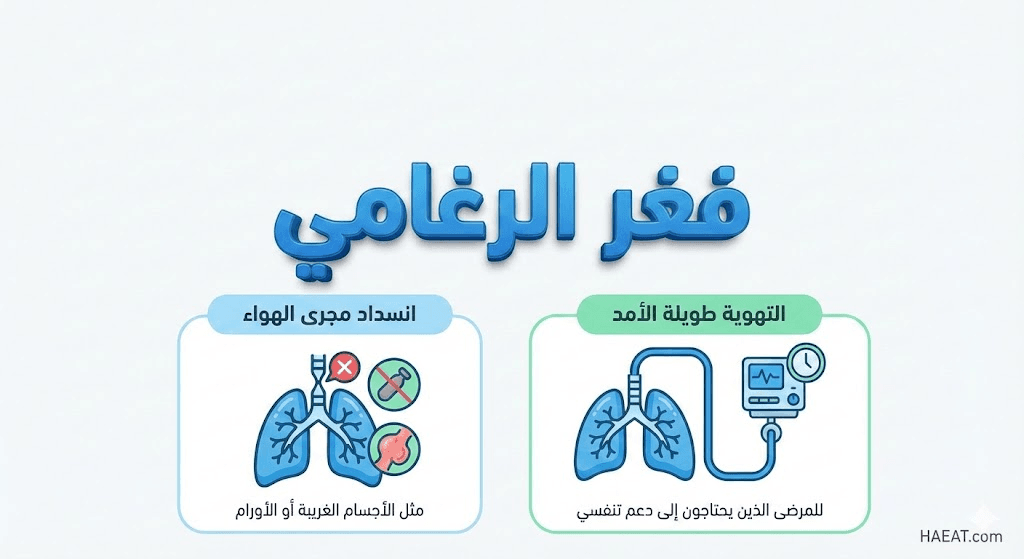 فغر الرغامي

التهوية طويلة الأمد

للمرضى الذين يحتاجون إلى دعم تنفسي

انسداد مجرى الهواء

مثل الأجسام الغريبة أو الأورام

HAEAT.com